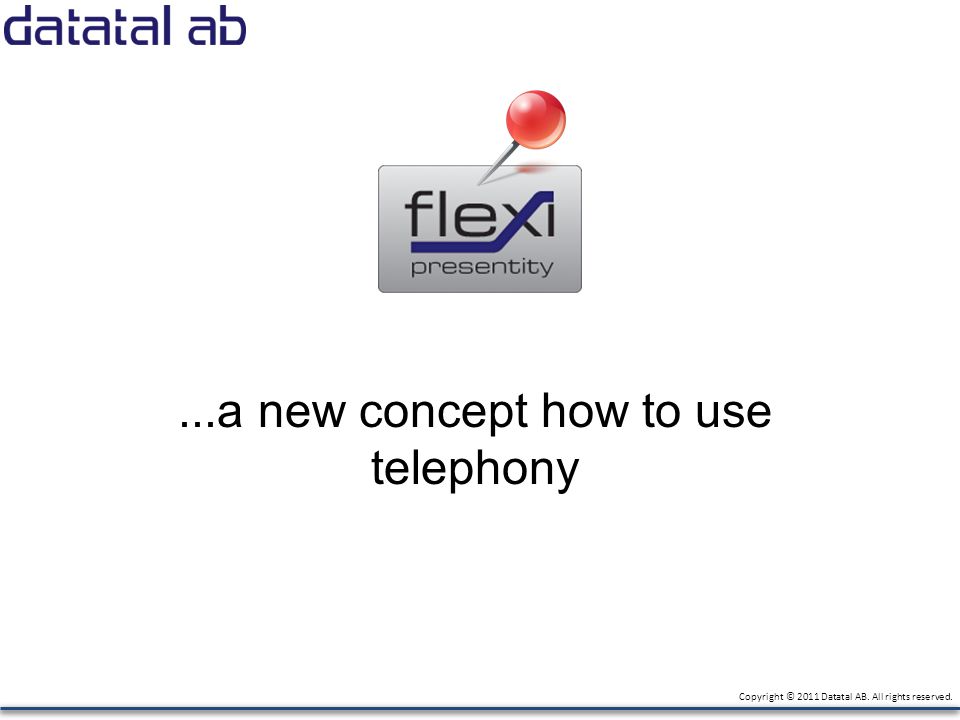 datatal ab

flexi
presentity

...a new concept how to use telephony

Copyright © 2011 Datatal AB. All rights reserved.